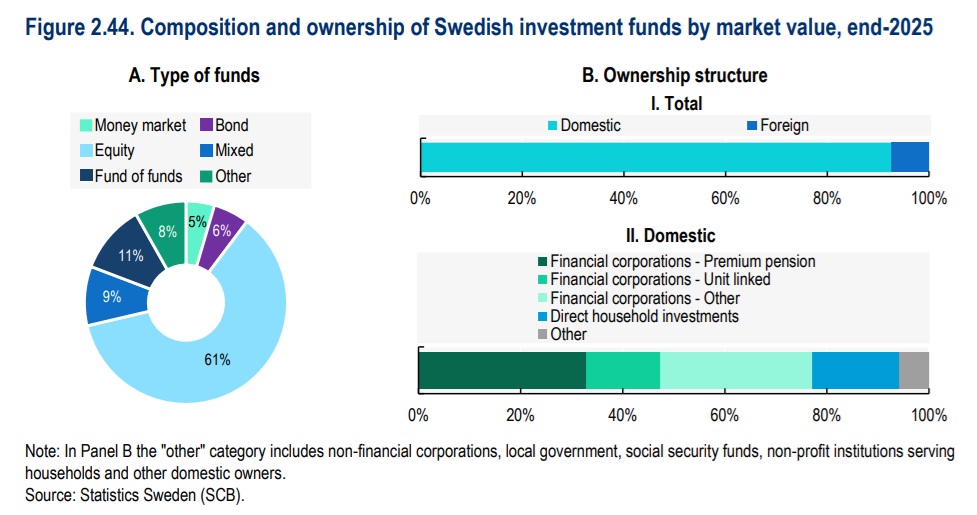 Figure 2.44. Composition and ownership of Swedish investment funds by market value, end-2025

A. Type of funds

Money market
Bond
Equity
Mixed
Fund of funds
Other

5%
6%
61%
9%
11%
8%

B. Ownership structure

I. Total

Domestic
Foreign

0%
20%
40%
60%
80%
100%

II. Domestic

Financial corporations - Premium pension
Financial corporations - Unit linked
Financial corporations - Other
Direct household investments
Other

0%
20%
40%
60%
80%
100%

Note: In Panel B the "other" category includes non-financial corporations, local government, social security funds, non-profit institutions serving households and other domestic owners.
Source: Statistics Sweden (SCB).